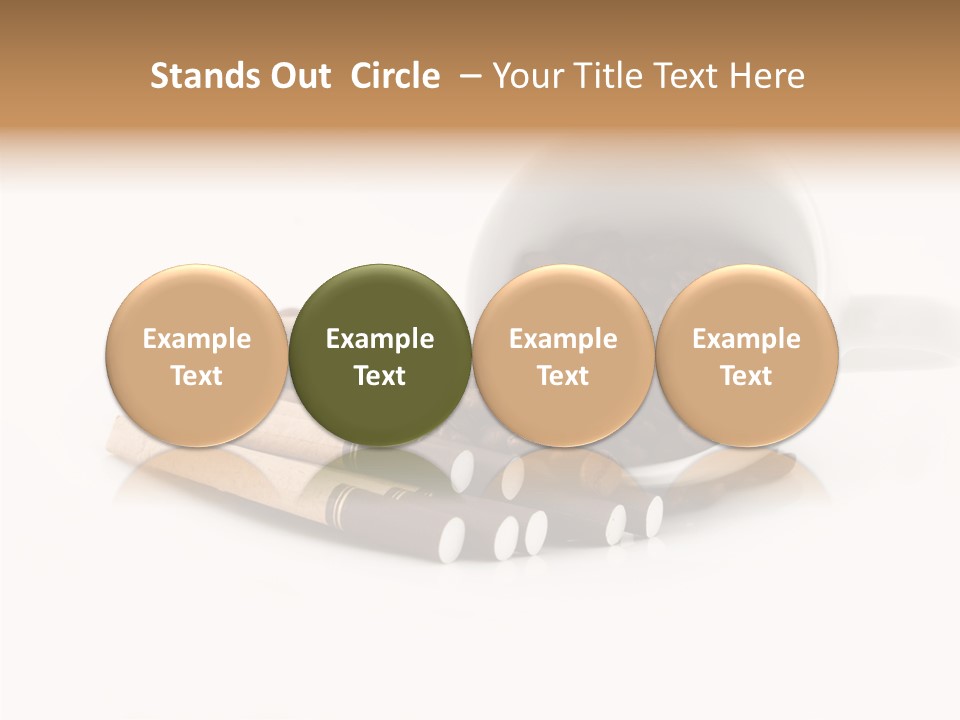 Stands Out Circle – Your Title Text Here

Example Text

Example Text

Example Text

Example Text